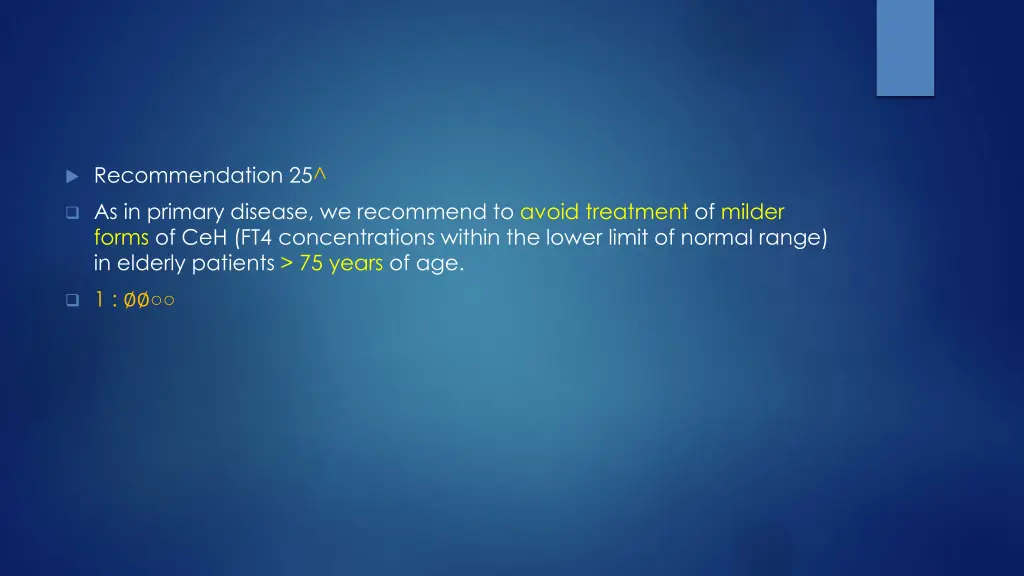 Recommendation 25^

As in primary disease, we recommend to avoid treatment of milder forms of CeH (FT4 concentrations within the lower limit of normal range) in elderly patients > 75 years of age.

1 : ØØ○○